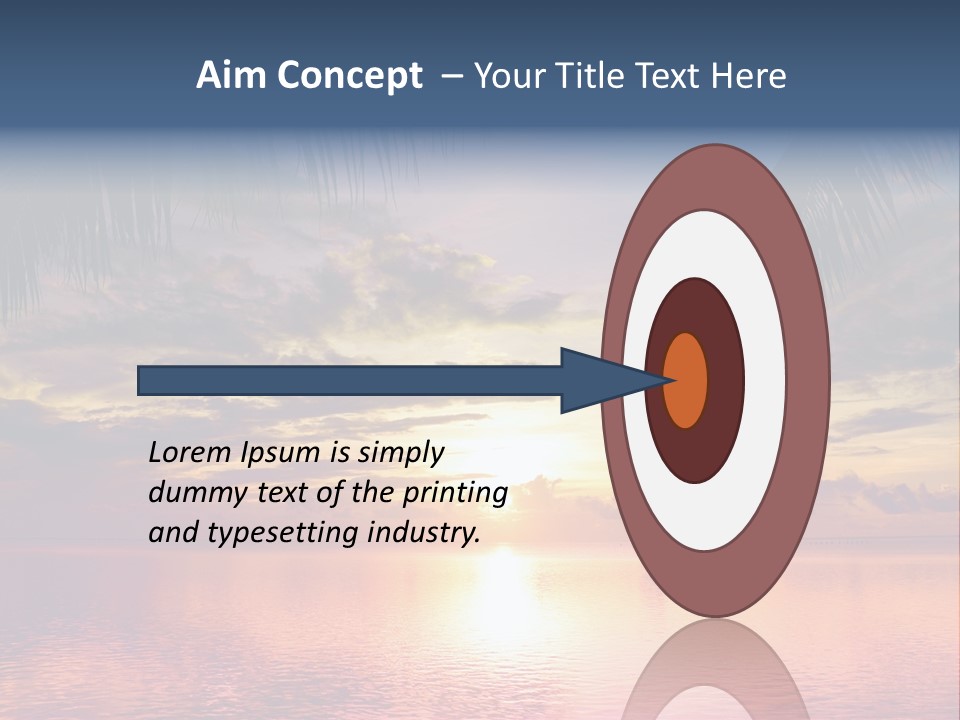 Aim Concept – Your Title Text Here

Lorem Ipsum is simply dummy text of the printing and typesetting industry.